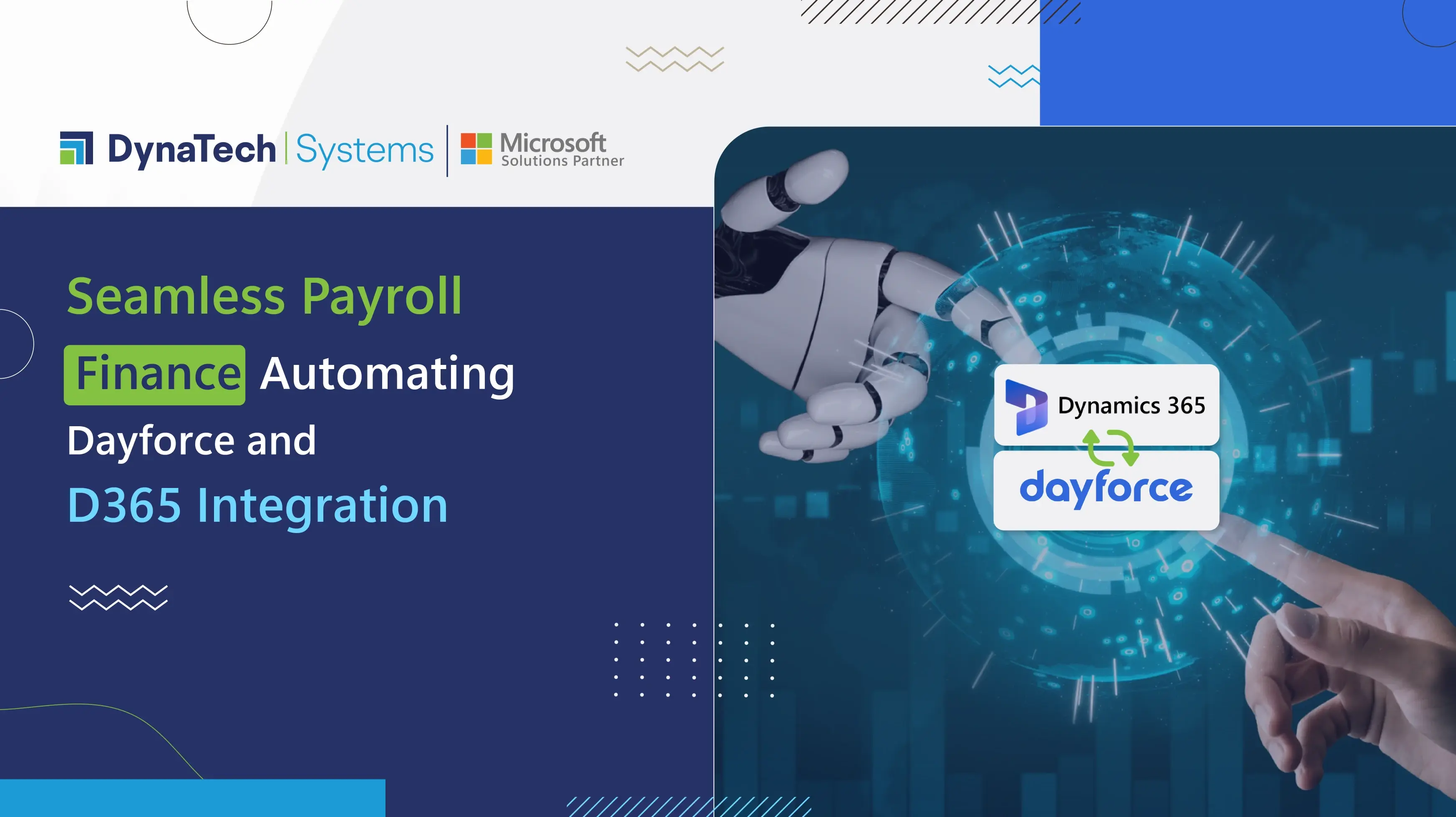 DynaTech | Systems | Microsoft Solutions Partner

Seamless Payroll Finance Automating Dayforce and D365 Integration

Dynamics 365

dayforce